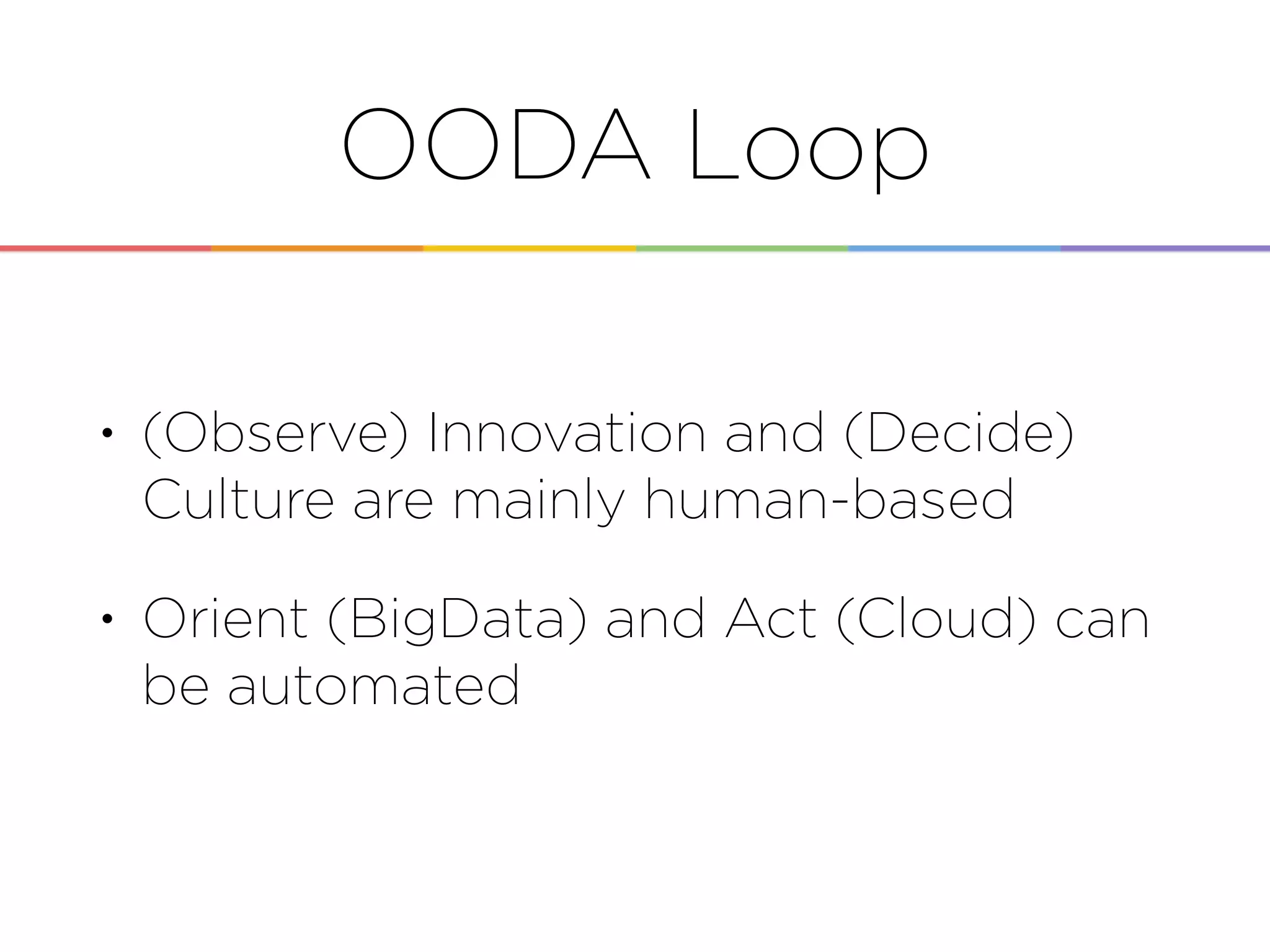 OODA Loop

• (Observe) Innovation and (Decide) Culture are mainly human-based

• Orient (BigData) and Act (Cloud) can be automated